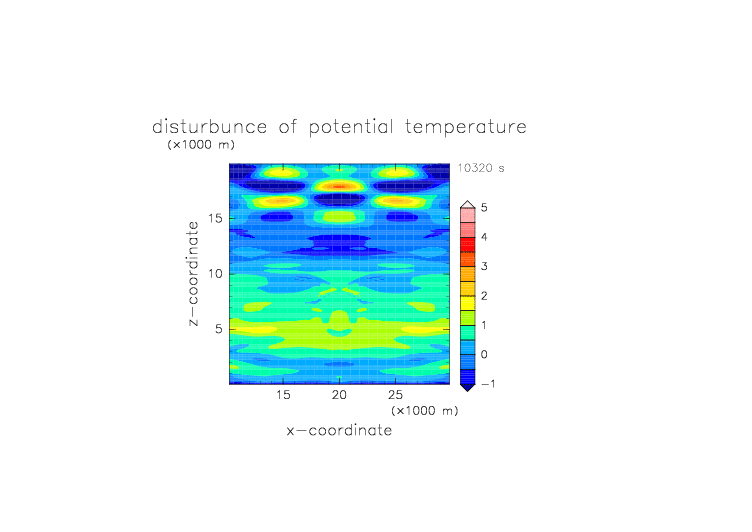 disturbunce of potential temperature
(×1000 m)
10320 s

z−coordinate
15
10
5

15
20
25
(×1000 m)
x−coordinate

5
4
3
2
1
0
−1